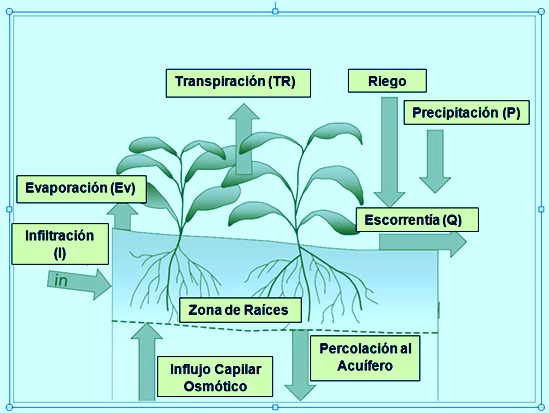 Transpiración (TR)

Riego

Precipitación (P)

Evaporación (Ev)

Escorrentía (Q)

Infiltración (I)

in

Zona de Raíces

Percolación al Acuífero

Influjo Capilar Osmótico